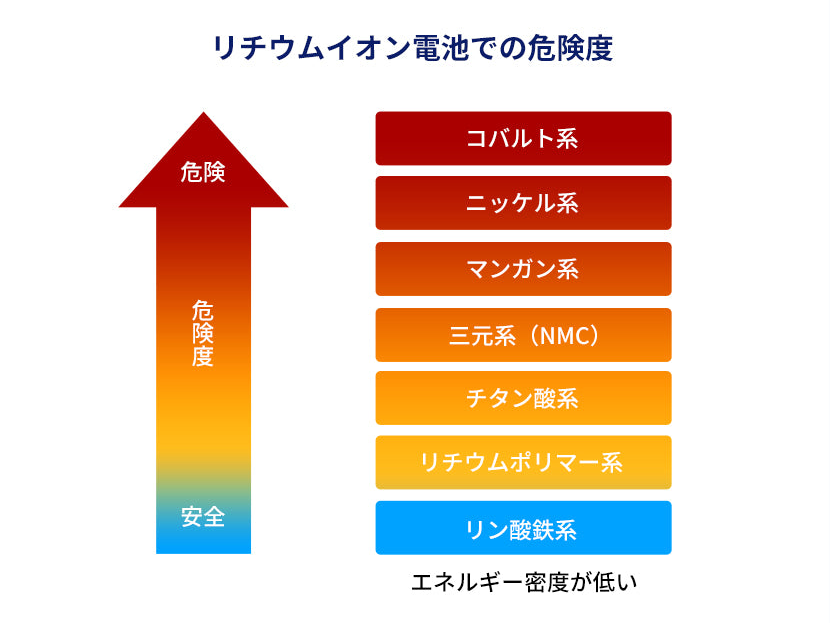 リチウムイオン電池での危険度

危険

危険度

安全

コバルト系

ニッケル系

マンガン系

三元系（NMC）

チタン酸系

リチウムポリマー系

リン酸鉄系

エネルギー密度が低い